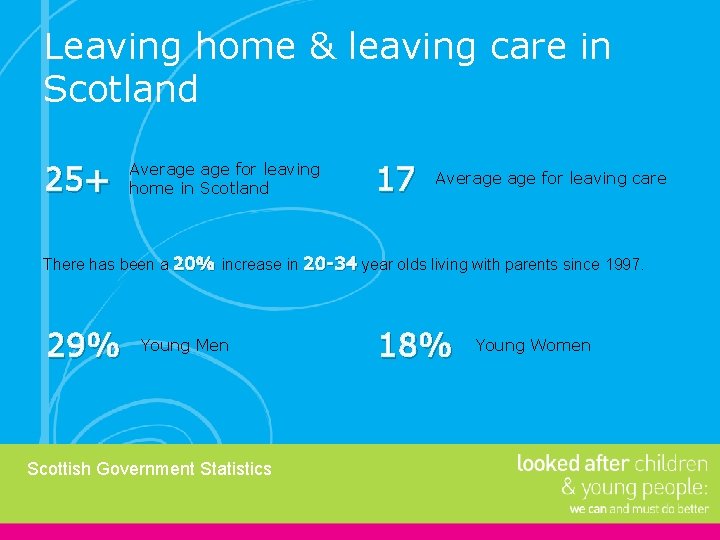 Leaving home & leaving care in Scotland

25+ Average age for leaving home in Scotland

17 Average age for leaving care

There has been a 20% increase in 20-34 year olds living with parents since 1997.

29% Young Men

18% Young Women

Scottish Government Statistics

looked after children & young people: we can and must do better